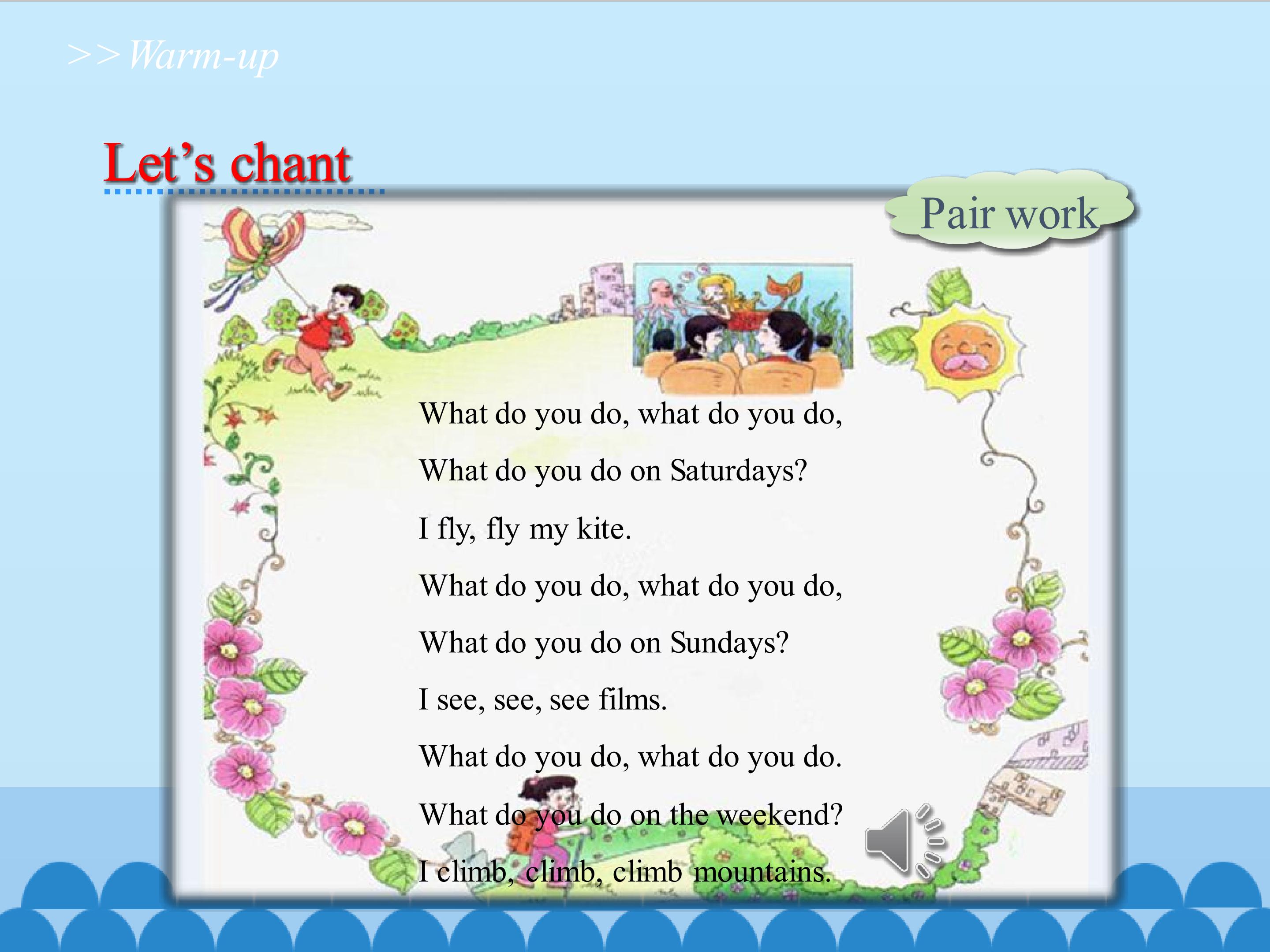 >>Warm-up

Let’s chant

Pair work

What do you do, what do you do,
What do you do on Saturdays?
I fly, fly my kite.
What do you do, what do you do,
What do you do on Sundays?
I see, see, see films.
What do you do, what do you do.
What do you do on the weekend?
I climb, climb, climb mountains.